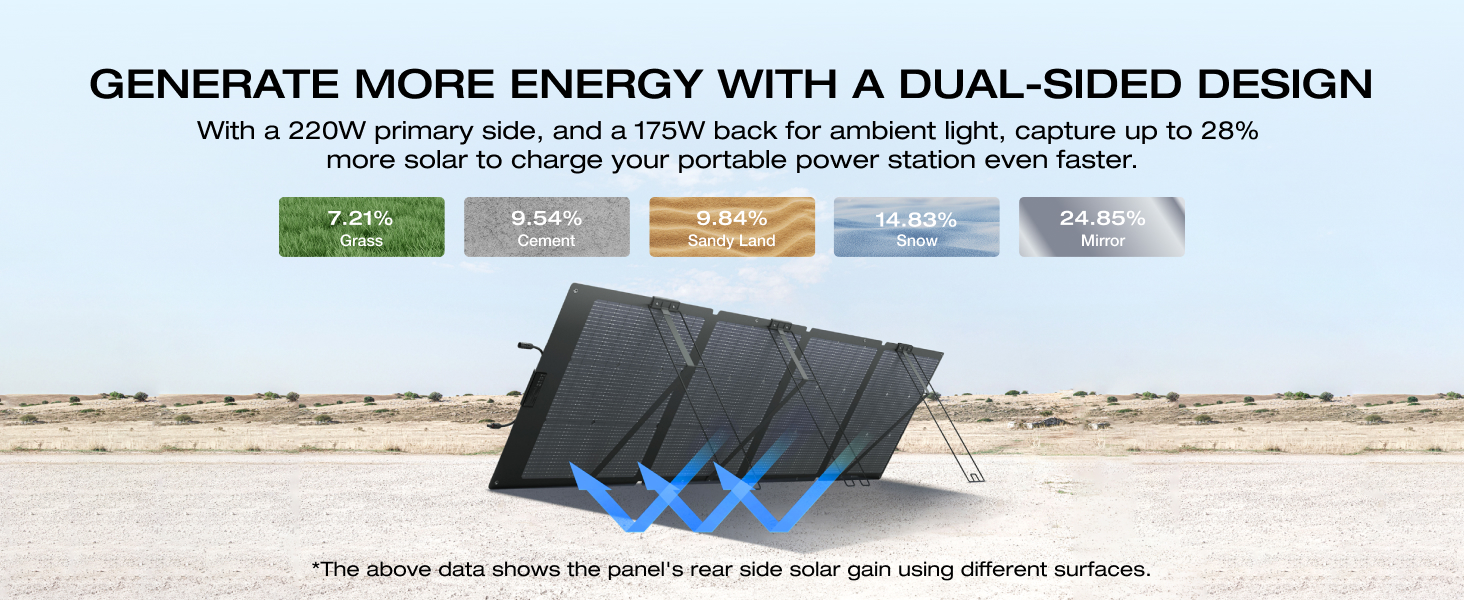 GENERATE MORE ENERGY WITH A DUAL-SIDED DESIGN

With a 220W primary side, and a 175W back for ambient light, capture up to 28% more solar to charge your portable power station even faster.

7.21%
Grass

9.54%
Cement

9.84%
Sandy Land

14.83%
Snow

24.85%
Mirror

*The above data shows the panel's rear side solar gain using different surfaces.